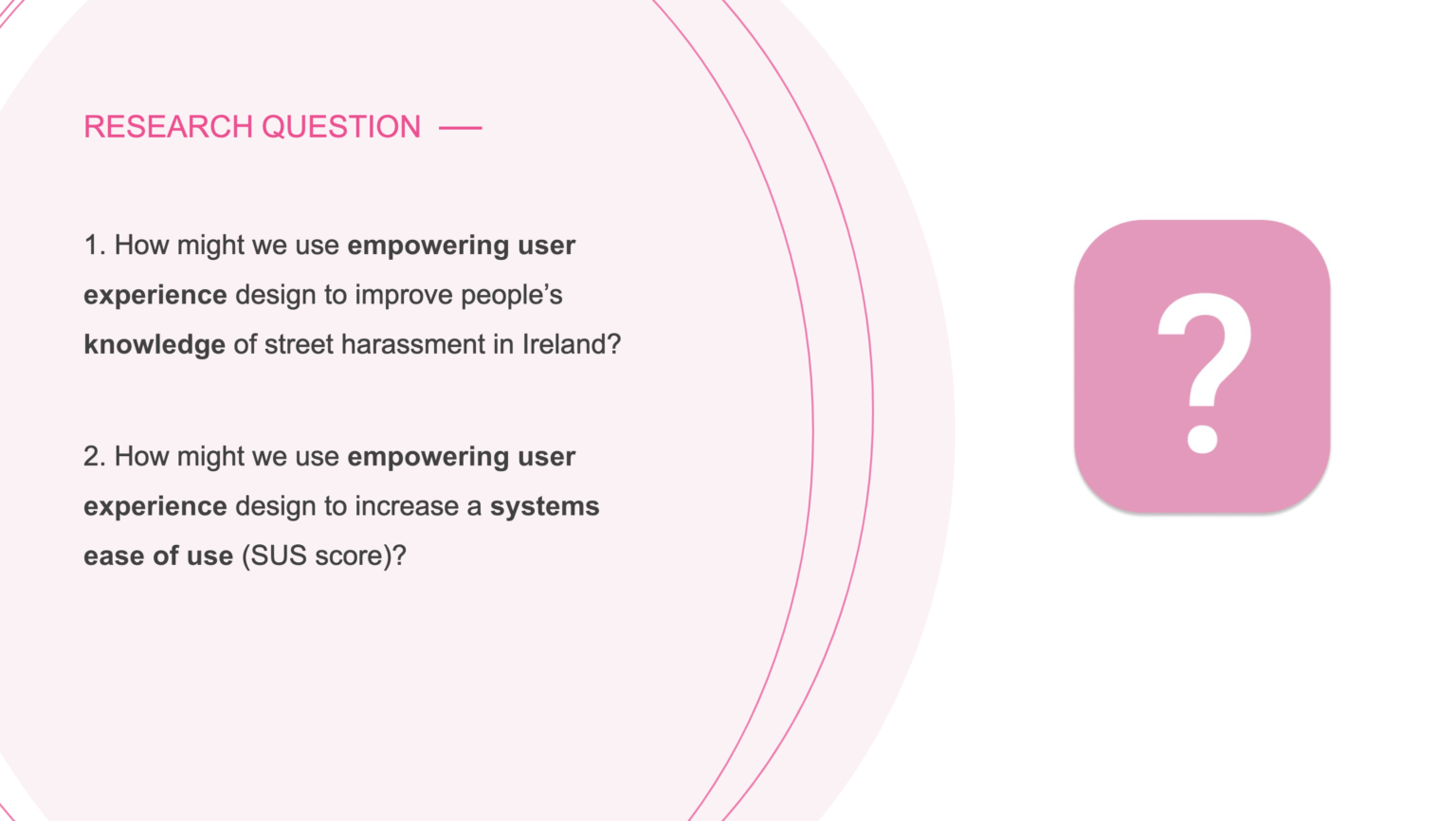 RESEARCH QUESTION —

1. How might we use empowering user experience design to improve people's knowledge of street harassment in Ireland?

2. How might we use empowering user experience design to increase a systems ease of use (SUS score)?

?